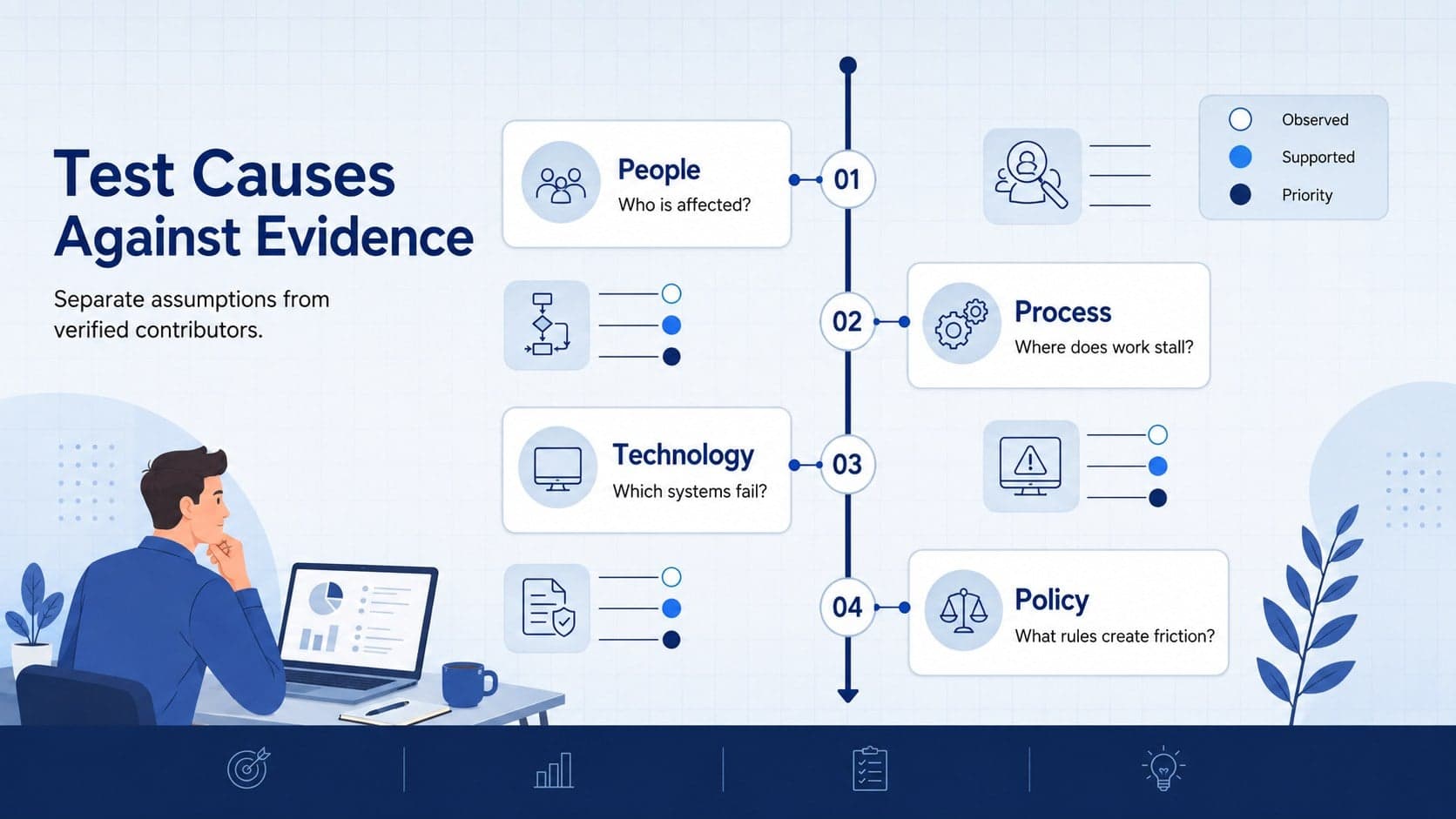 Test Causes Against Evidence

Separate assumptions from verified contributors.

People
Who is affected?

01

Observed
Supported
Priority

02

Process
Where does work stall?

Technology
Which systems fail?

03

04

Policy
What rules create friction?